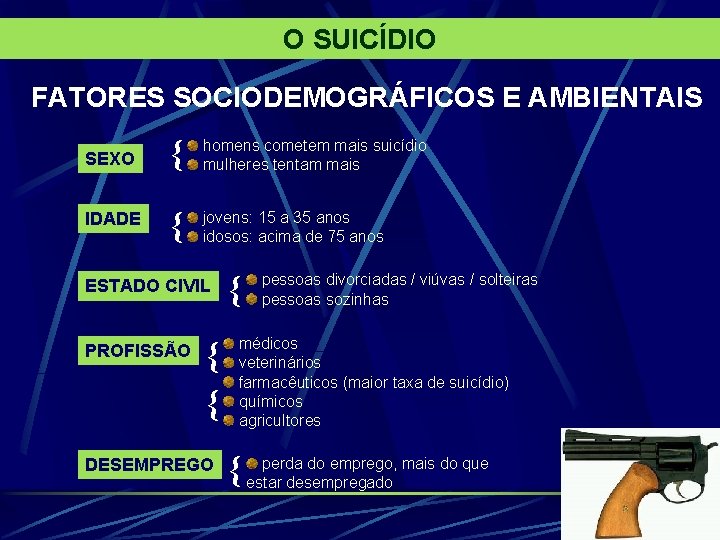 O SUICÍDIO

FATORES SOCIODEMOGRÁFICOS E AMBIENTAIS

SEXO
homens cometem mais suicídio
mulheres tentam mais

IDADE
jovens: 15 a 35 anos
idosos: acima de 75 anos

ESTADO CIVIL
pessoas divorciadas / viúvas / solteiras
pessoas sozinhas

PROFISSÃO
médicos
veterinários
farmacêuticos (maior taxa de suicídio)
químicos
agricultores

DESEMPREGO
perda do emprego, mais do que estar desempregado